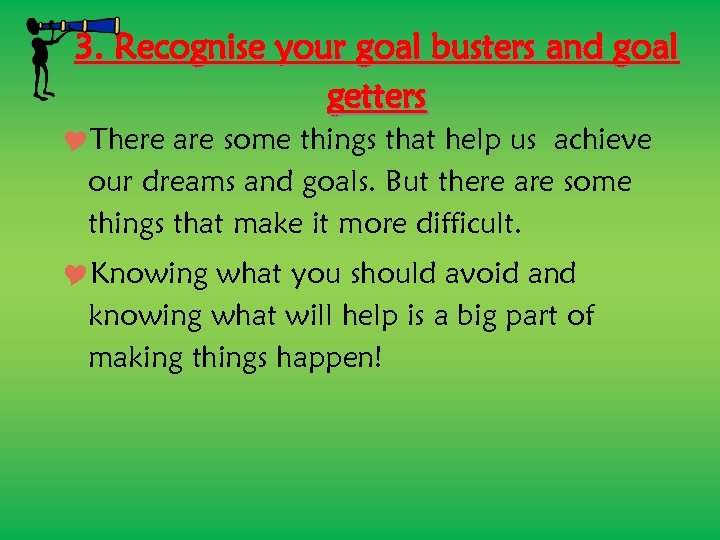 3. Recognise your goal busters and goal getters

There are some things that help us achieve our dreams and goals. But there are some things that make it more difficult.

Knowing what you should avoid and knowing what will help is a big part of making things happen!